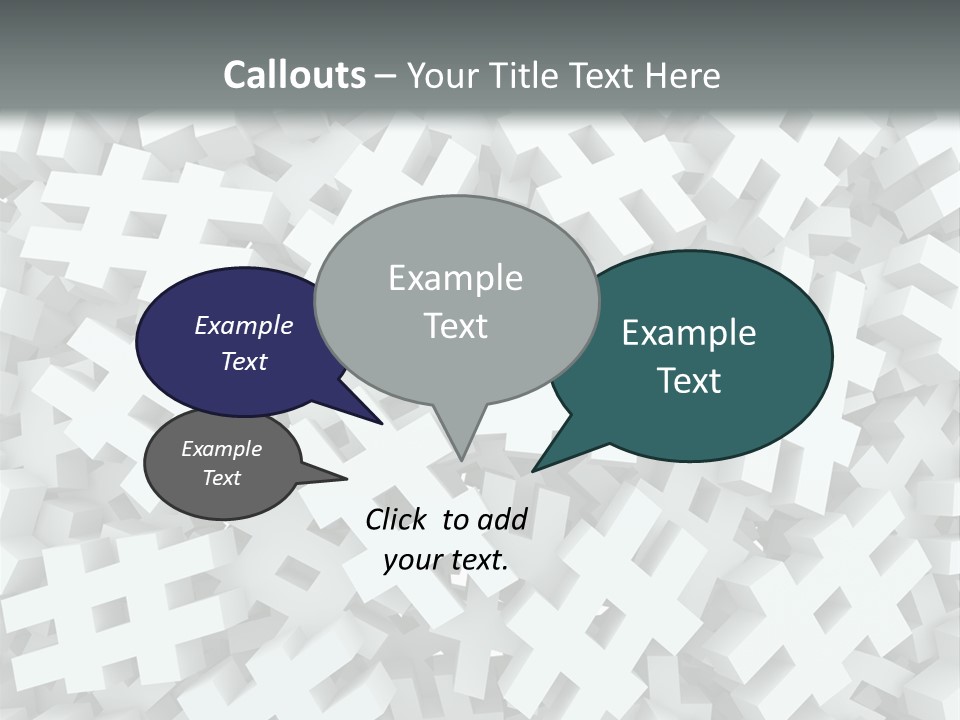 Callouts – Your Title Text Here

Example Text

Example Text

Example Text

Example Text

Click to add your text.